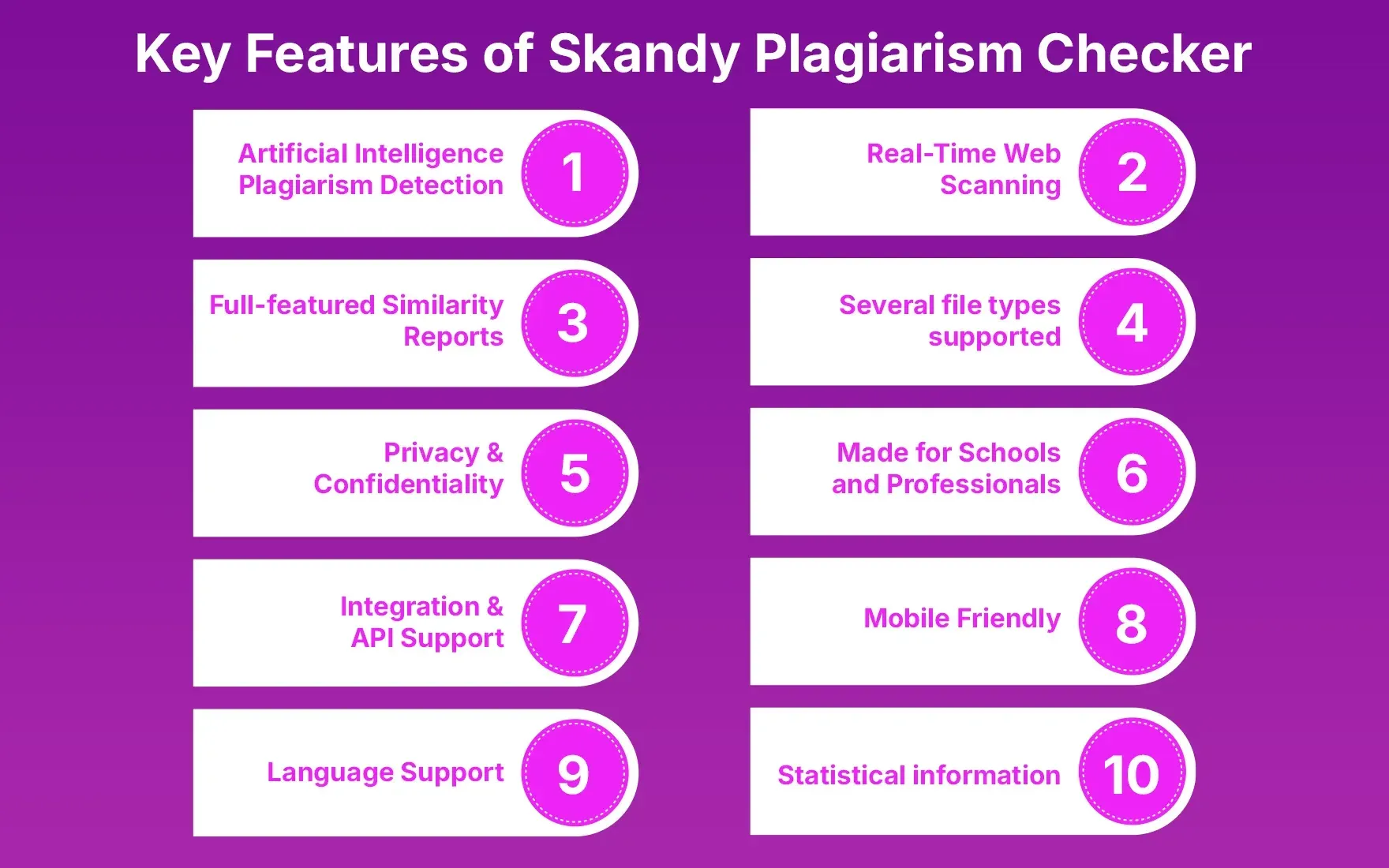 Key Features of Skandy Plagiarism Checker

Artificial Intelligence Plagiarism Detection
1

Real-Time Web Scanning
2

Full-featured Similarity Reports
3

Several file types supported
4

Privacy & Confidentiality
5

Made for Schools and Professionals
6

Integration & API Support
7

Mobile Friendly
8

Language Support
9

Statistical information
10